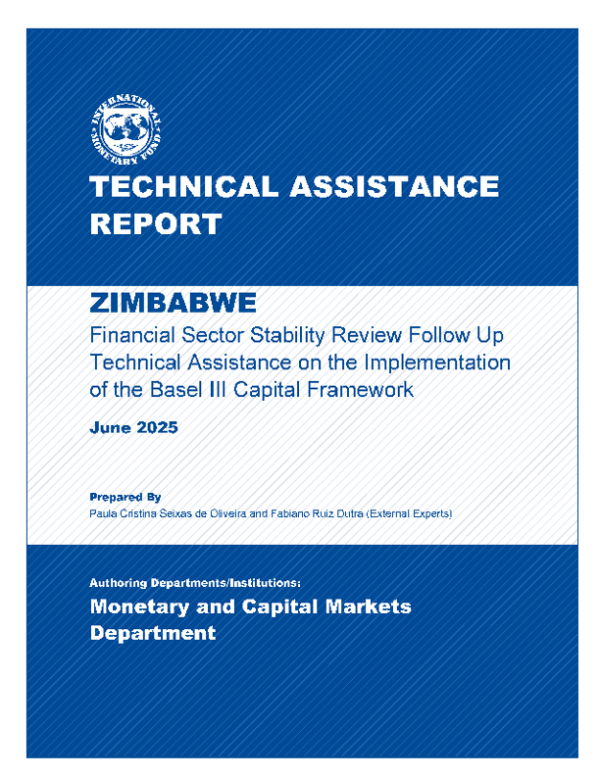 INTERNATIONAL MONETARY FUND

TECHNICAL ASSISTANCE REPORT

ZIMBABWE

Financial Sector Stability Review Follow Up Technical Assistance on the Implementation of the Basel III Capital Framework

June 2025

Prepared By
Paula Cristina Seixas de Oliveira and Fabiano Ruiz Dutra (External Experts)

Authoring Departments/Institutions:

Monetary and Capital Markets Department